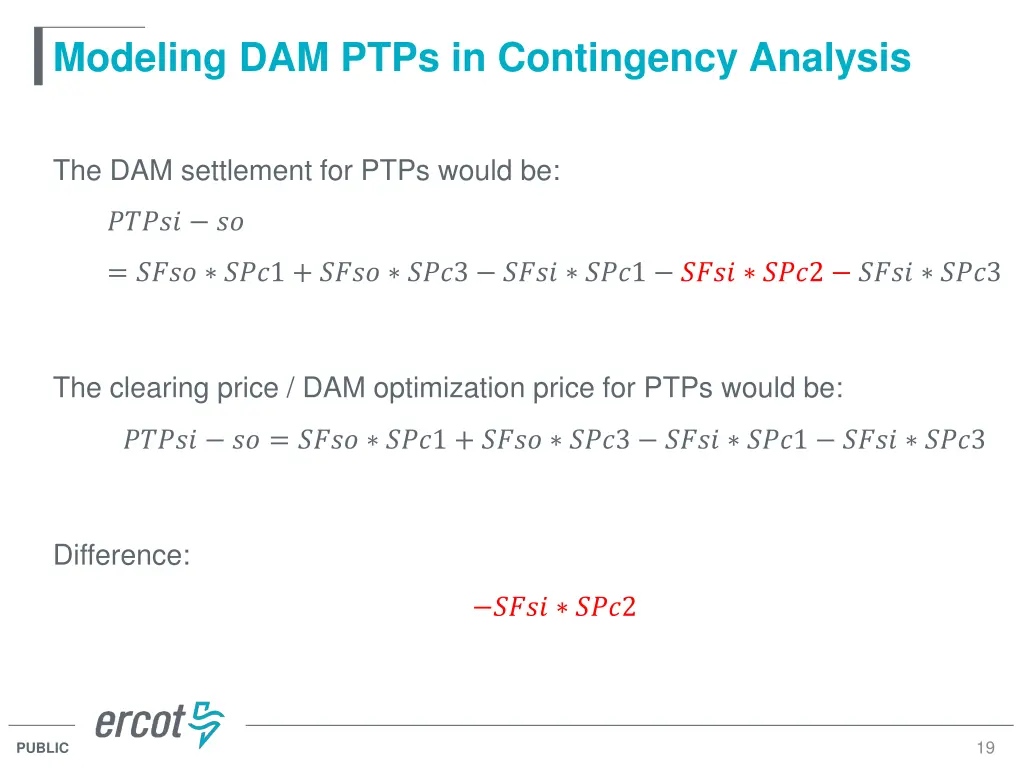 Modeling DAM PTPs in Contingency Analysis

The DAM settlement for PTPs would be:

$PTPsi - so$

$= SFso * SPc1 + SFso * SPc3 - SFsi * SPc1 - SFsi * SPc2 - SFsi * SPc3$

The clearing price / DAM optimization price for PTPs would be:

$PTPsi - so = SFso * SPc1 + SFso * SPc3 - SFsi * SPc1 - SFsi * SPc3$

Difference:

$-SFsi * SPc2$

ercot

PUBLIC

19